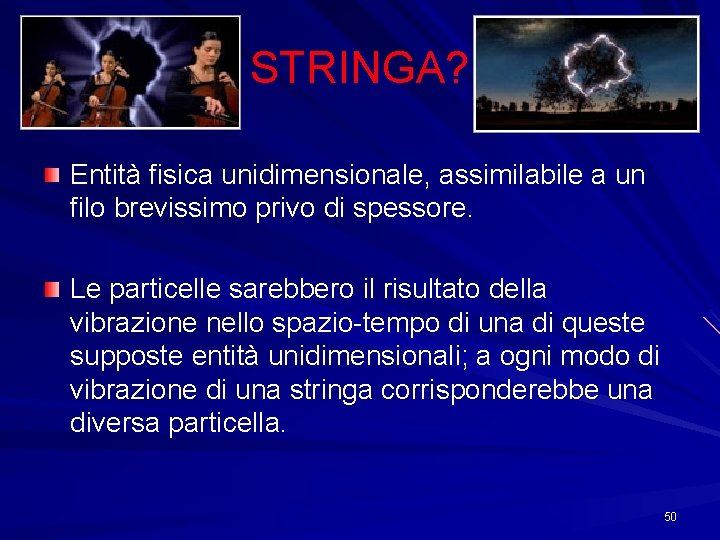 STRINGA?

Entità fisica unidimensionale, assimilabile a un filo brevissimo privo di spessore.

Le particelle sarebbero il risultato della vibrazione nello spazio-tempo di una di queste supposte entità unidimensionali; a ogni modo di vibrazione di una stringa corrisponderebbe una diversa particella.

50